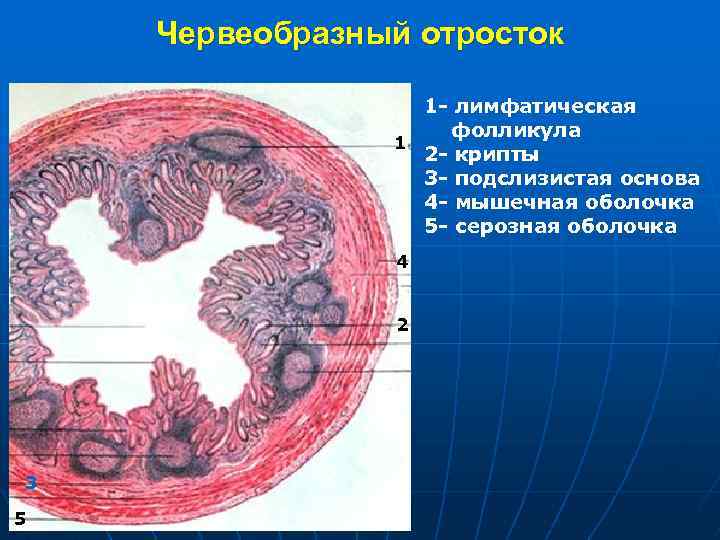 Червеобразный отросток

1- лимфатическая фолликула
2- крипты
3- подслизистая основа
4- мышечная оболочка
5- серозная оболочка

1
4
2
3
5